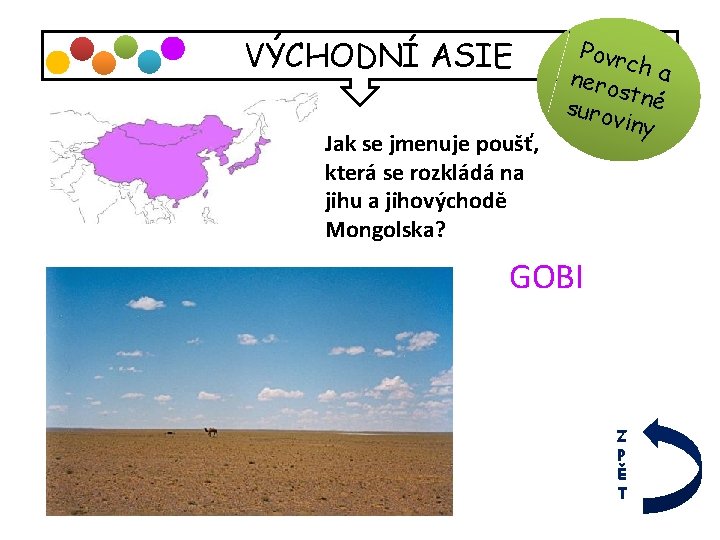 VÝCHODNÍ ASIE

Povrch a nerostné suroviny

Jak se jmenuje poušť, která se rozkládá na jihu a jihovýchodě Mongolska?

GOBI

ZPĚT